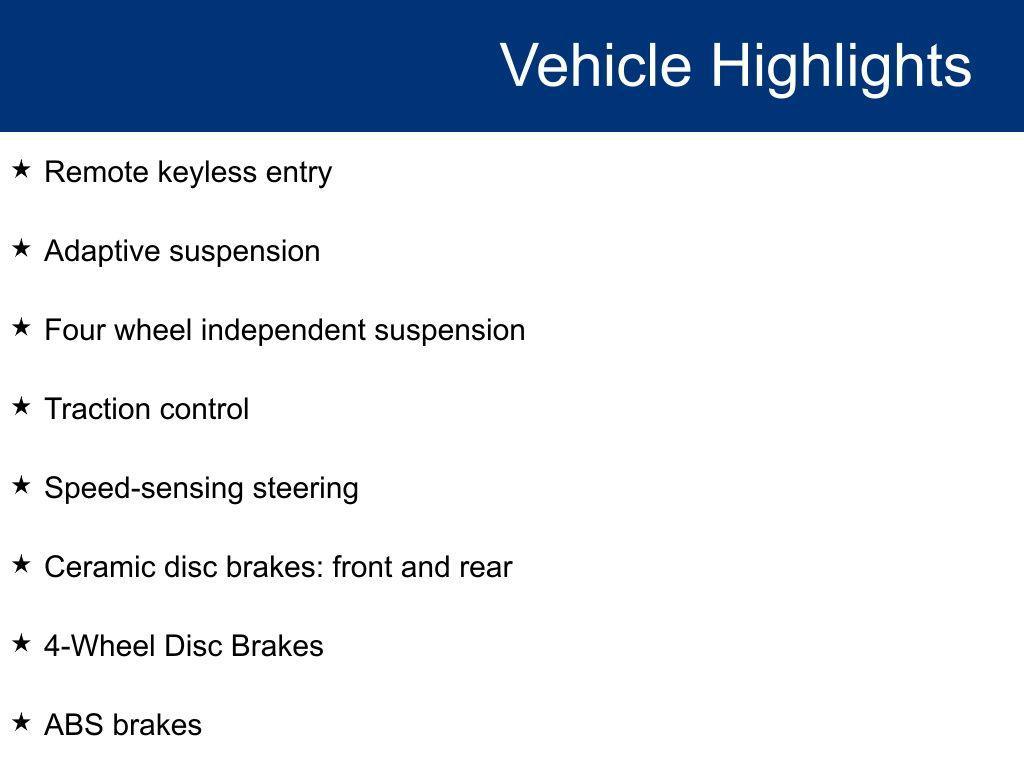 Vehicle Highlights

★ Remote keyless entry

★ Adaptive suspension

★ Four wheel independent suspension

★ Traction control

★ Speed-sensing steering

★ Ceramic disc brakes: front and rear

★ 4-Wheel Disc Brakes

★ ABS brakes